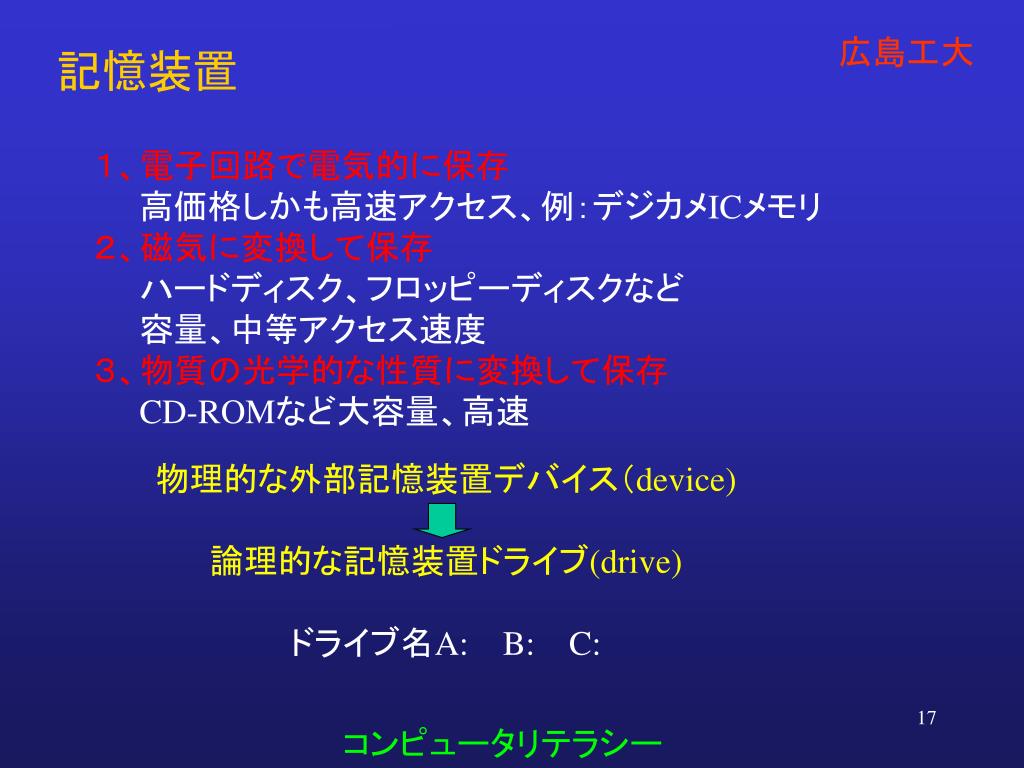 記憶装置

広島工大

１、電子回路で電気的に保存
高価格しかも高速アクセス、例：デジカメICメモリ
２、磁気に変換して保存
ハードディスク、フロッピーディスクなど
容量、中等アクセス速度
３、物質の光学的な性質に変換して保存
CD-ROMなど大容量、高速

物理的な外部記憶装置デバイス（device)

論理的な記憶装置ドライブ(drive)

ドライブ名A:　B:　C:

17

コンピュータリテラシー